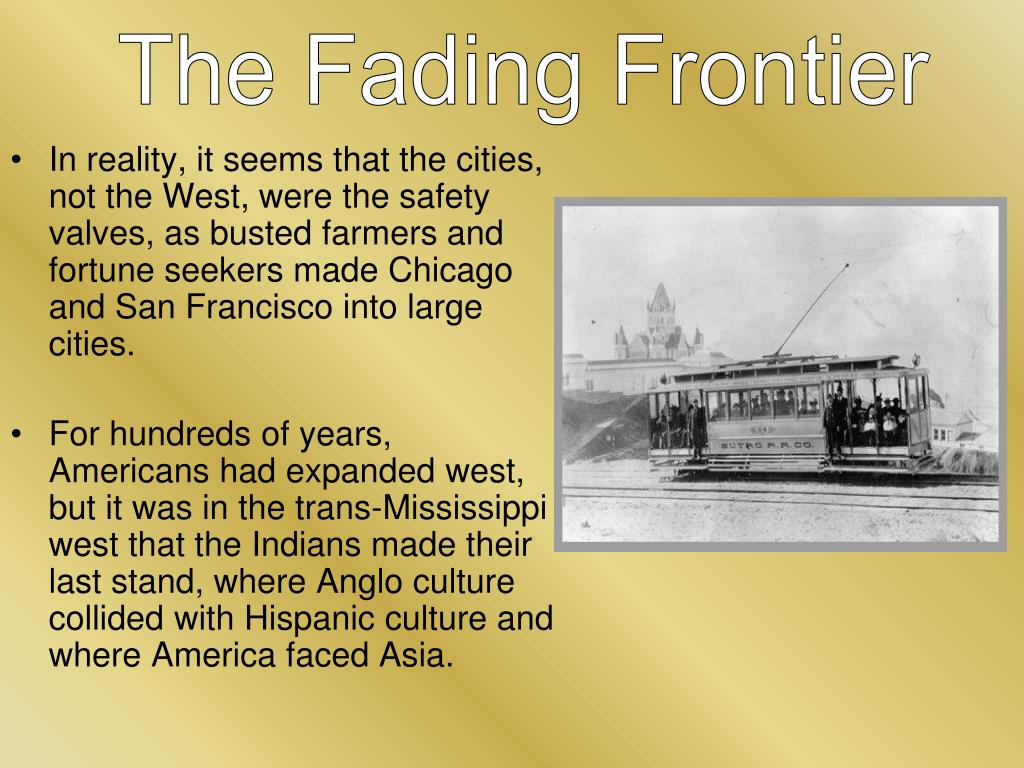 The Fading Frontier

• In reality, it seems that the cities, not the West, were the safety valves, as busted farmers and fortune seekers made Chicago and San Francisco into large cities.

• For hundreds of years, Americans had expanded west, but it was in the trans-Mississippi west that the Indians made their last stand, where Anglo culture collided with Hispanic culture and where America faced Asia.

SUTRO R. R. CO.